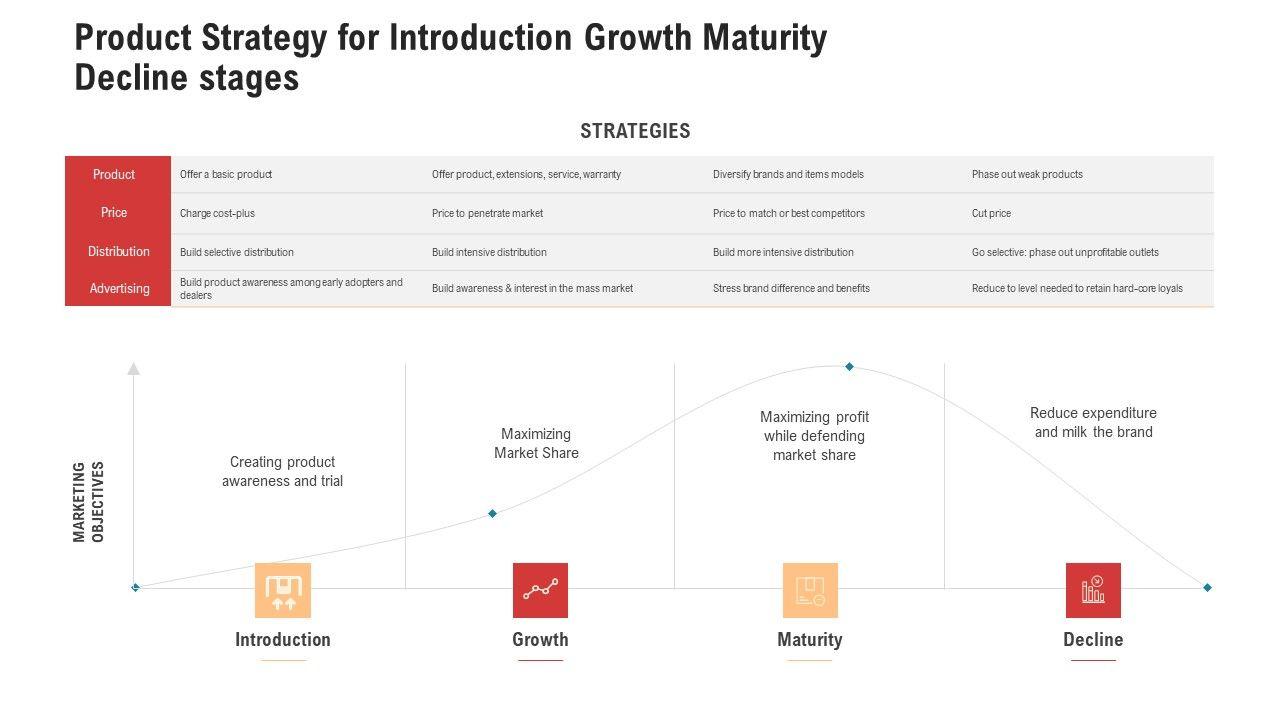 Product Strategy for Introduction Growth Maturity Decline stages

STRATEGIES

| Product | Offer a basic product | Offer product, extensions, service, warranty | Diversify brands and items models | Phase out weak products |
|---|---|---|---|---|
| Price | Charge cost-plus | Price to penetrate market | Price to match or best competitors | Cut price |
| Distribution | Build selective distribution | Build intensive distribution | Build more intensive distribution | Go selective: phase out unprofitable outlets |
| Advertising | Build product awareness among early adopters and dealers | Build awareness & interest in the mass market | Stress brand difference and benefits | Reduce to level needed to retain hard-core loyals |

MARKETING OBJECTIVES

Creating product awareness and trial

Maximizing Market Share

Maximizing profit while defending market share

Reduce expenditure and milk the brand

Introduction

Growth

Maturity

Decline